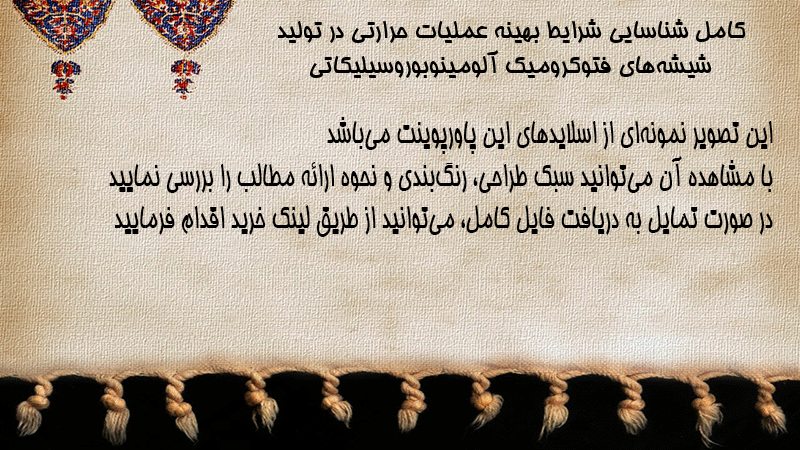 کامل شناسایی شرایط بهینه عملیات حرارتی در تولید شیشه‌های فتوکرومیک آلومینوبوروسیلیکاتی

این تصویر نمونه‌ای از اسلایدهای این پاورپوینت می‌باشد
با مشاهده آن می‌توانید سبک طراحی، رنگ‌بندی و نحوه ارائه مطالب را بررسی نمایید
در صورت تمایل به دریافت فایل کامل، می‌توانید از طریق لینک خرید اقدام فرمایید